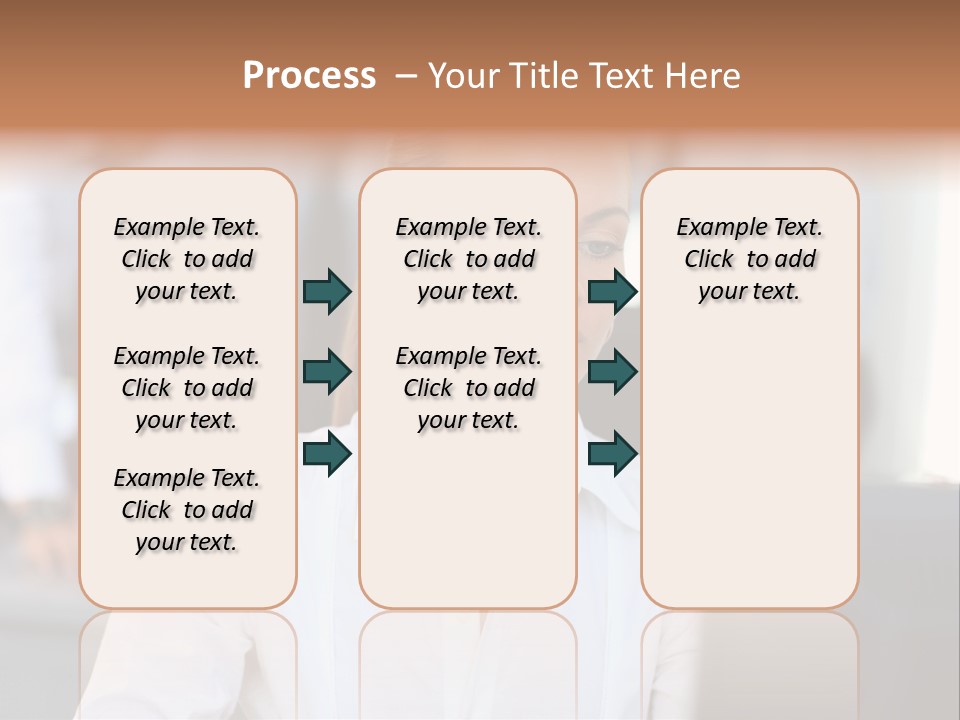 Process – Your Title Text Here

Example Text. Click to add your text.

Example Text. Click to add your text.

Example Text. Click to add your text.

Example Text. Click to add your text.

Example Text. Click to add your text.

Example Text. Click to add your text.